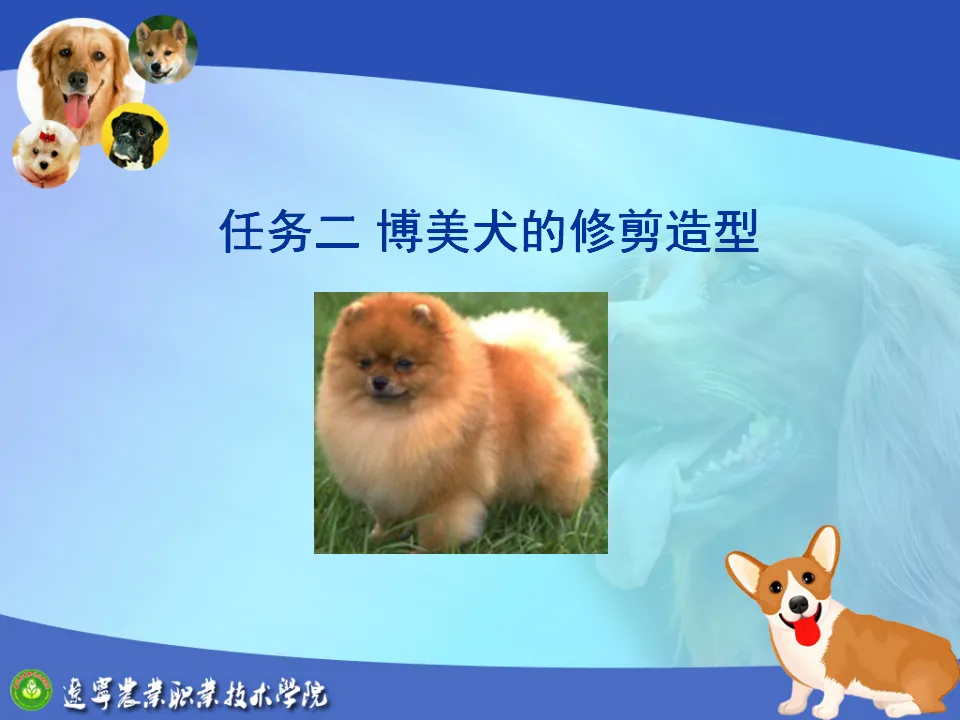 任务二 博美犬的修剪造型

辽宁农业职业技术学院